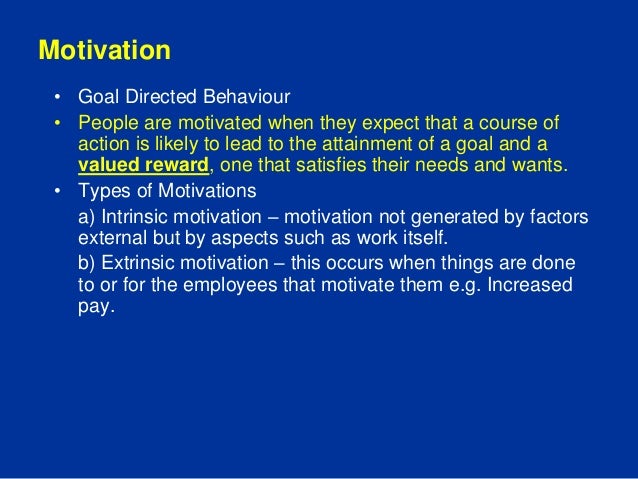 Motivation

• Goal Directed Behaviour

• People are motivated when they expect that a course of action is likely to lead to the attainment of a goal and a valued reward, one that satisfies their needs and wants.

• Types of Motivations

a) Intrinsic motivation – motivation not generated by factors external but by aspects such as work itself.

b) Extrinsic motivation – this occurs when things are done to or for the employees that motivate them e.g. Increased pay.